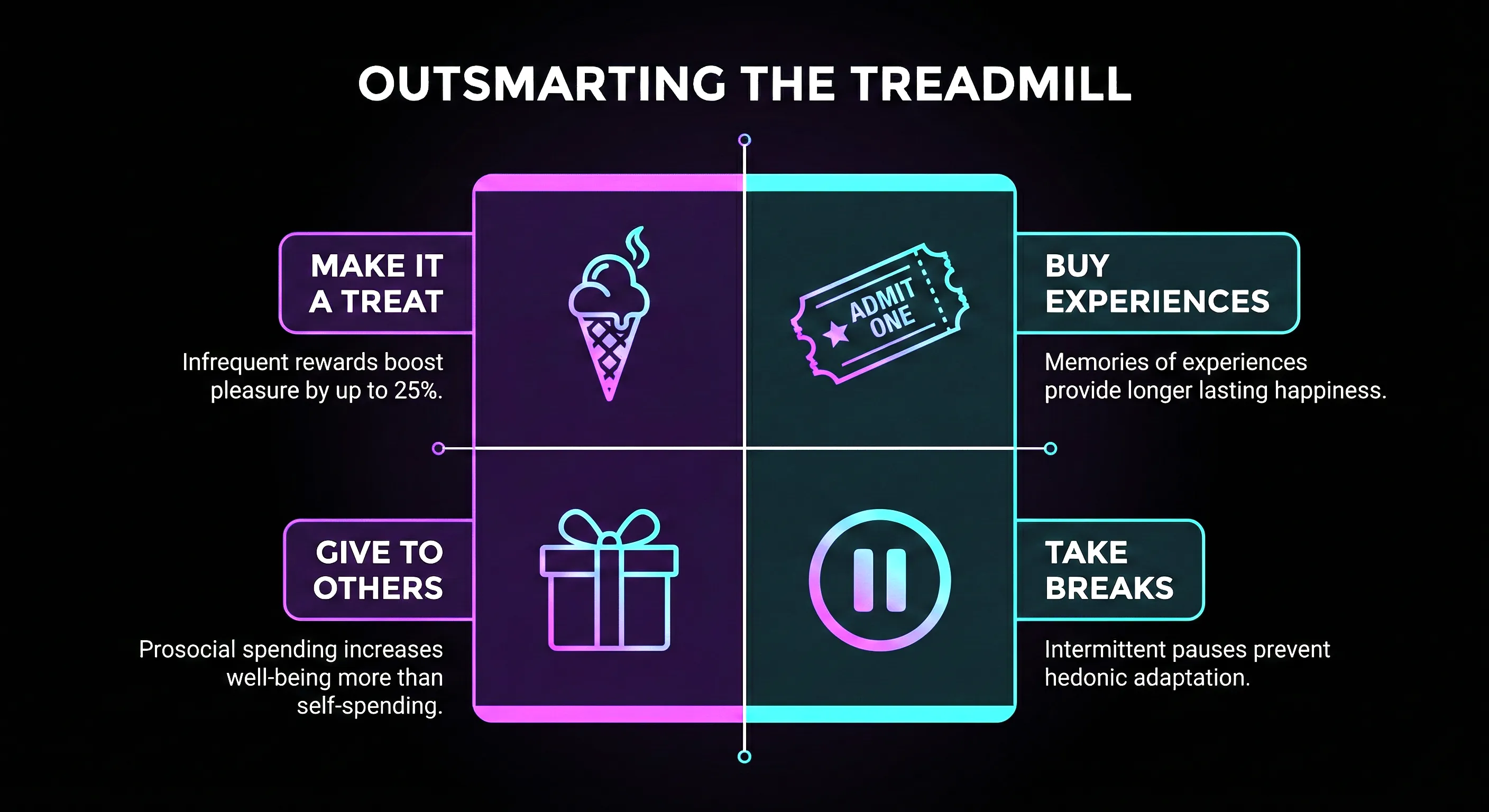 OUTSMARTING THE TREADMILL

MAKE IT A TREAT

Infrequent rewards boost pleasure by up to 25%.

ADMIT ONE

BUY EXPERIENCES

Memories of experiences provide longer lasting happiness.

GIVE TO OTHERS

Prosocial spending increases well-being more than self-spending.

TAKE BREAKS

Intermittent pauses prevent hedonic adaptation.